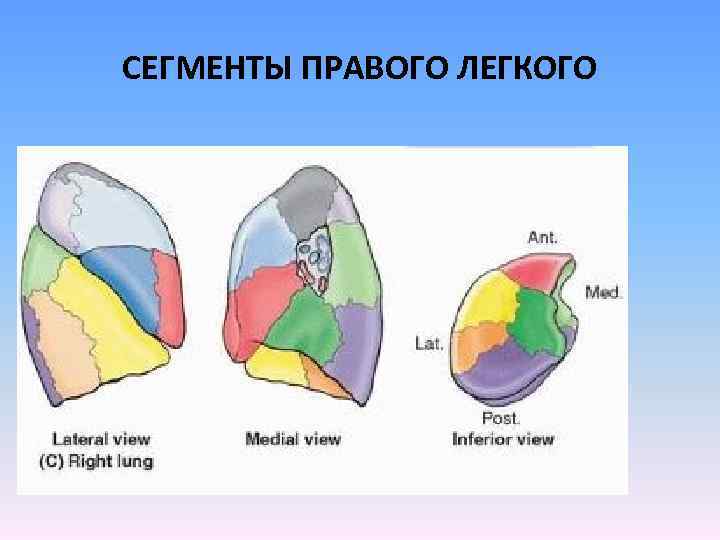 СЕГМЕНТЫ ПРАВОГО ЛЕГКОГО

Ant.

Med.

Lat.

Post.

Lateral view
(C) Right lung

Medial view

Inferior view